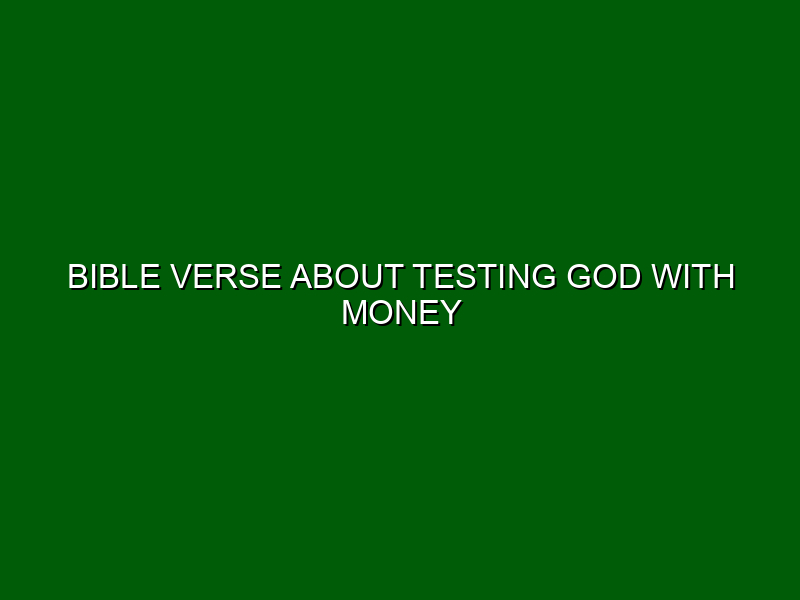 BIBLE VERSE ABOUT TESTING GOD WITH MONEY